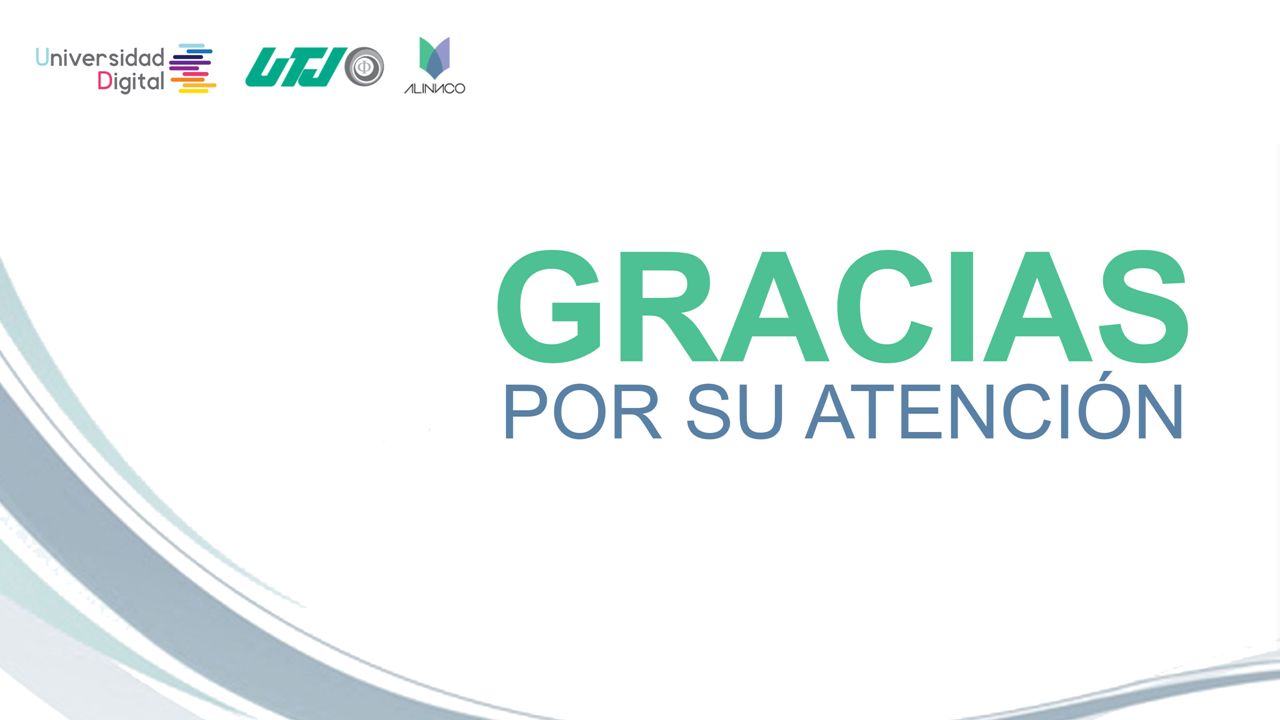 Universidad Digital

UTJ

ALINNCO

GRACIAS
POR SU ATENCIÓN